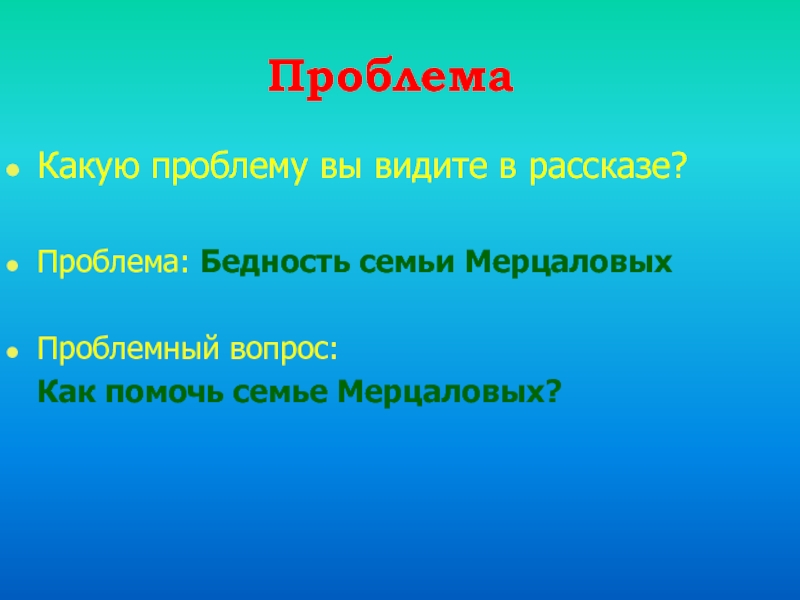 Проблема

Какую проблему вы видите в рассказе?

Проблема: Бедность семьи Мерцаловых

Проблемный вопрос:
Как помочь семье Мерцаловых?